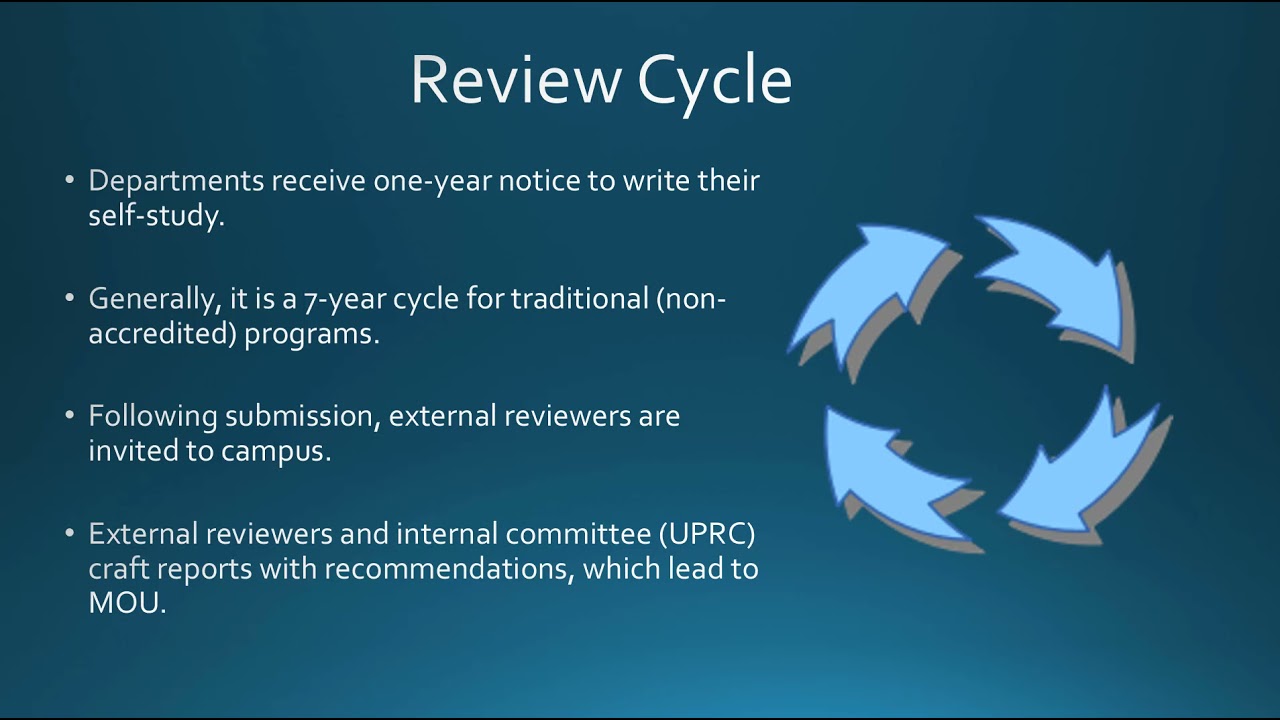 Review Cycle

• Departments receive one-year notice to write their self-study.

• Generally, it is a 7-year cycle for traditional (non-accredited) programs.

• Following submission, external reviewers are invited to campus.

• External reviewers and internal committee (UPRC) craft reports with recommendations, which lead to MOU.